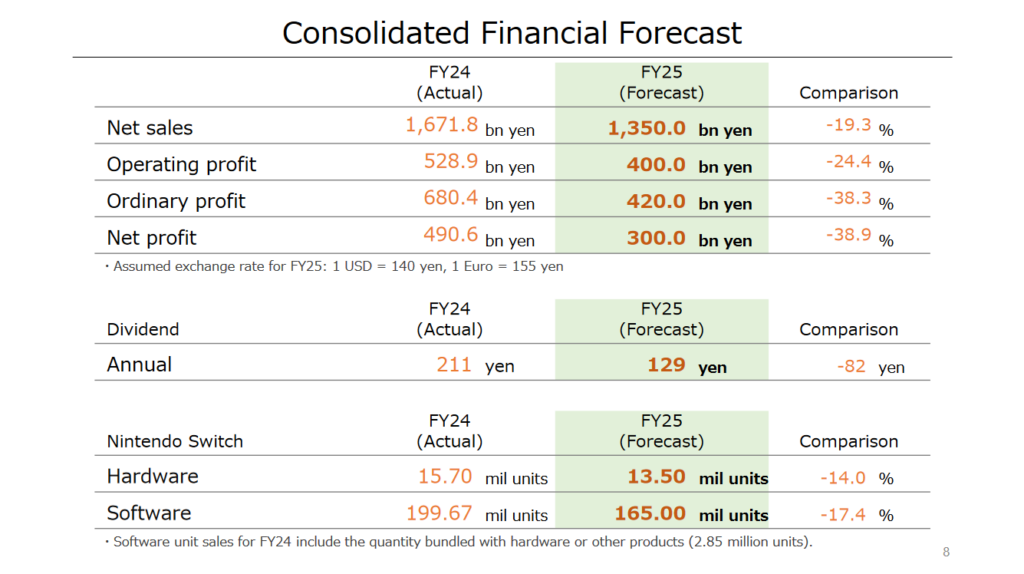 Consolidated Financial Forecast

| | FY24 (Actual) | FY25 (Forecast) | Comparison |
|---|---|---|---|
| Net sales | 1,671.8 bn yen | 1,350.0 bn yen | -19.3 % |
| Operating profit | 528.9 bn yen | 400.0 bn yen | -24.4 % |
| Ordinary profit | 680.4 bn yen | 420.0 bn yen | -38.3 % |
| Net profit | 490.6 bn yen | 300.0 bn yen | -38.9 % |

・Assumed exchange rate for FY25: 1 USD = 140 yen, 1 Euro = 155 yen

| Dividend | FY24 (Actual) | FY25 (Forecast) | Comparison |
|---|---|---|---|
| Annual | 211 yen | 129 yen | -82 yen |

| Nintendo Switch | FY24 (Actual) | FY25 (Forecast) | Comparison |
|---|---|---|---|
| Hardware | 15.70 mil units | 13.50 mil units | -14.0 % |
| Software | 199.67 mil units | 165.00 mil units | -17.4 % |

・Software unit sales for FY24 include the quantity bundled with hardware or other products (2.85 million units).

8